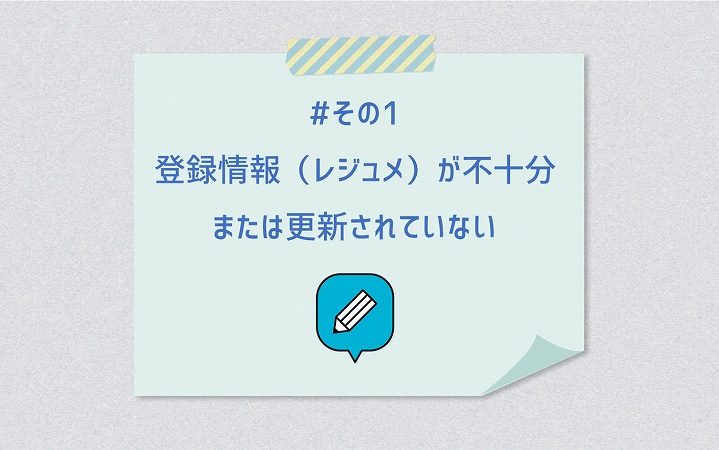 #その1

登録情報（レジュメ）が不十分

または更新されていない